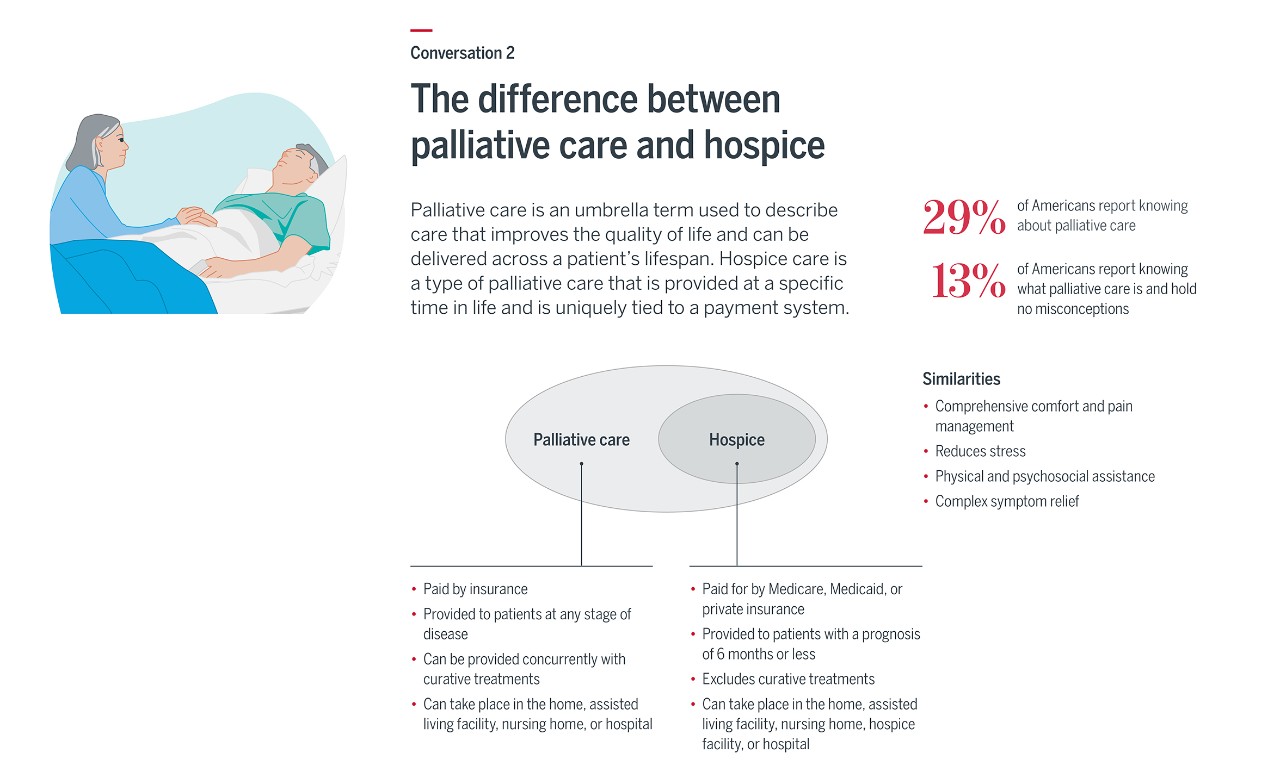 Conversation 2

The difference between palliative care and hospice

Palliative care is an umbrella term used to describe care that improves the quality of life and can be delivered across a patient's lifespan. Hospice care is a type of palliative care that is provided at a specific time in life and is uniquely tied to a payment system.

29% of Americans report knowing about palliative care

13% of Americans report knowing what palliative care is and hold no misconceptions

Palliative care

Hospice

Similarities
• Comprehensive comfort and pain management
• Reduces stress
• Physical and psychosocial assistance
• Complex symptom relief

• Paid by insurance
• Provided to patients at any stage of disease
• Can be provided concurrently with curative treatments
• Can take place in the home, assisted living facility, nursing home, or hospital

• Paid for by Medicare, Medicaid, or private insurance
• Provided to patients with a prognosis of 6 months or less
• Excludes curative treatments
• Can take place in the home, assisted living facility, nursing home, hospice facility, or hospital